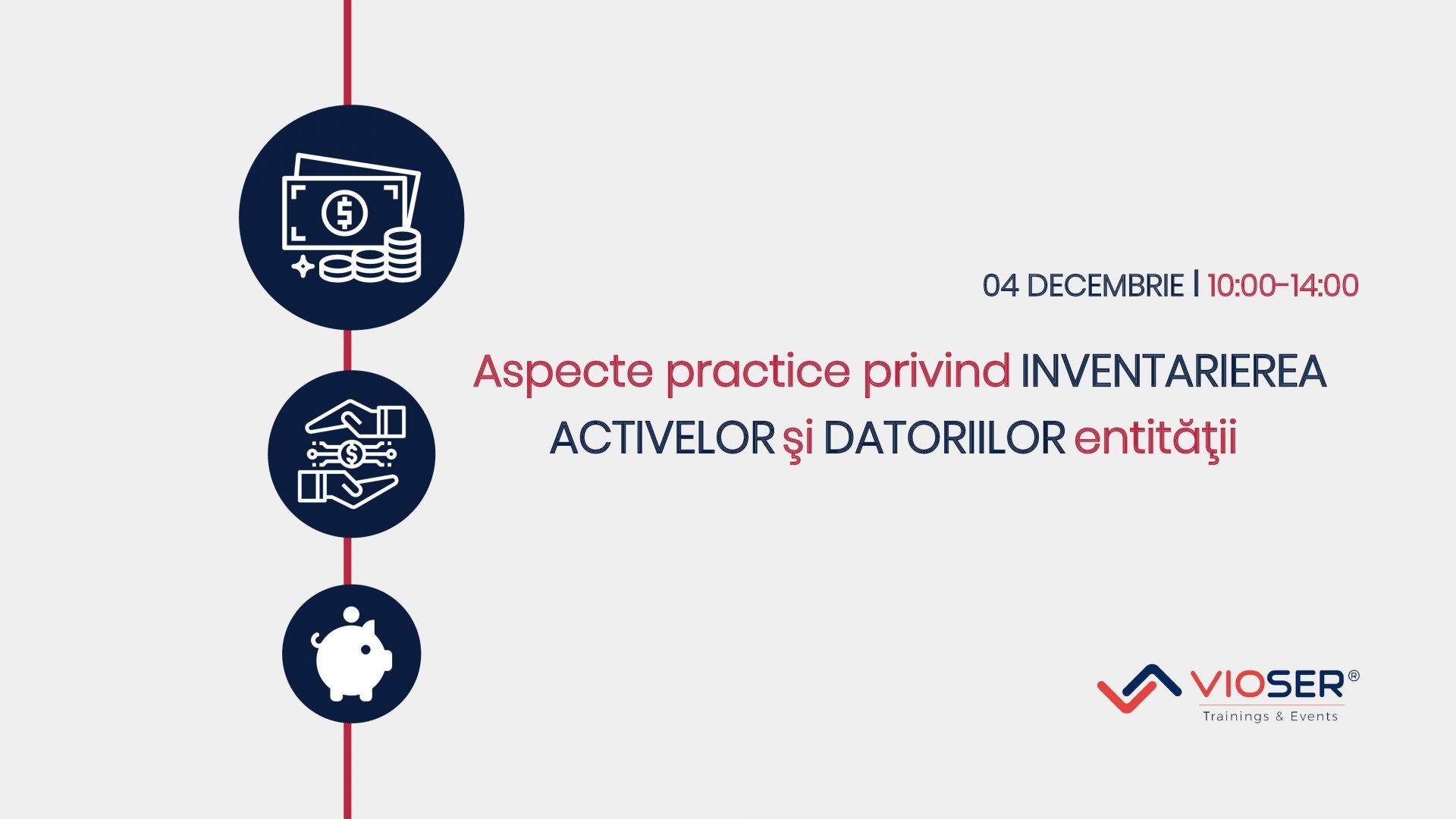 04 DECEMBRIE | 10:00-14:00

Aspecte practice privind INVENTARIEREA ACTIVELOR şi DATORIILOR entităţii

VIOSER®
Trainings & Events